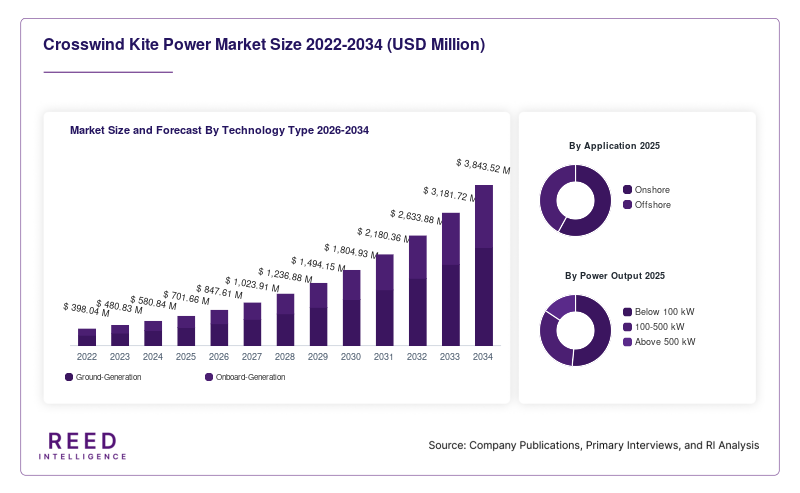 Crosswind Kite Power Market Size 2022-2034 (USD Million)

Market Size and Forecast By Technology Type 2026-2034

$ 398.04 M
$ 480.83 M
$ 580.84 M
$ 701.66 M
$ 847.61 M
$ 1,023.91 M
$ 1,236.88 M
$ 1,494.15 M
$ 1,804.93 M
$ 2,180.36 M
$ 2,633.88 M
$ 3,181.72 M
$ 3,843.52 M

2022 2023 2024 2025 2026 2027 2028 2029 2030 2031 2032 2033 2034

Ground-Generation
Onboard-Generation

By Application 2025

Onshore
Offshore

By Power Output 2025

Below 100 kW
100-500 kW
Above 500 kW

REED
INTELLIGENCE

Source: Company Publications, Primary Interviews, and RI Analysis